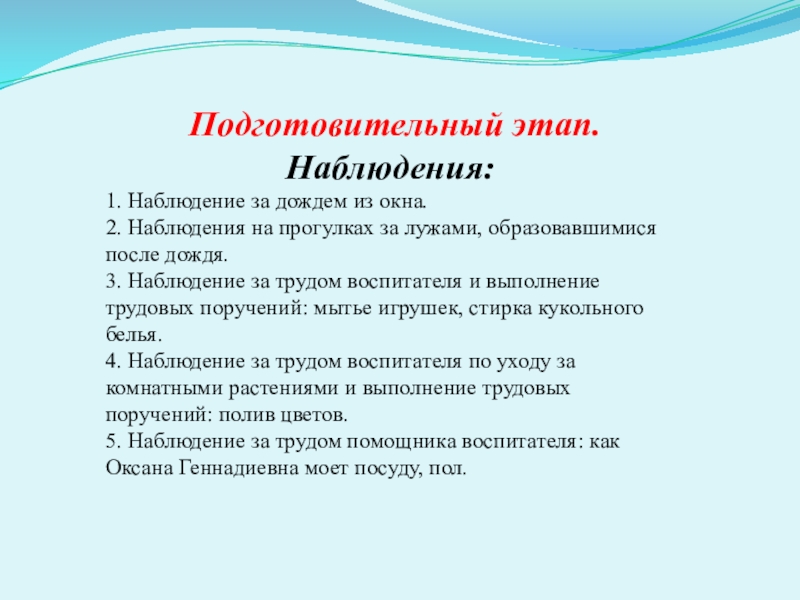 Подготовительный этап.
Наблюдения:

1. Наблюдение за дождем из окна.
2. Наблюдения на прогулках за лужами, образовавшимися после дождя.
3. Наблюдение за трудом воспитателя и выполнение трудовых поручений: мытье игрушек, стирка кукольного белья.
4. Наблюдение за трудом воспитателя по уходу за комнатными растениями и выполнение трудовых поручений: полив цветов.
5. Наблюдение за трудом помощника воспитателя: как Оксана Геннадиевна моет посуду, пол.